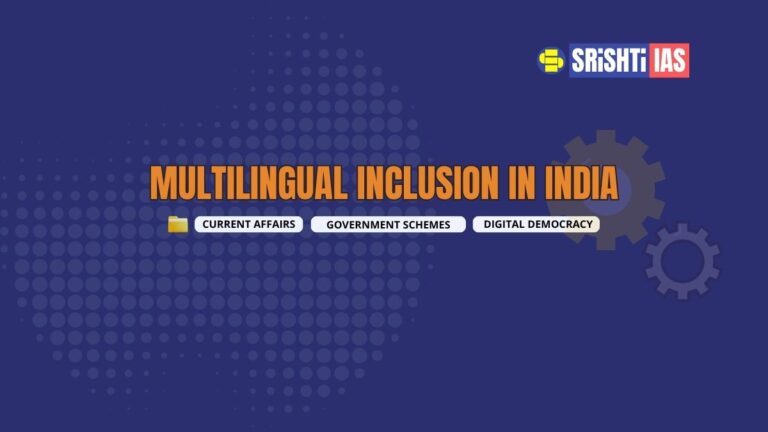 SRiSHTi IAS

MULTILINGUAL INCLUSION IN INDIA

CURRENT AFFAIRS
GOVERNMENT SCHEMES
DIGITAL DEMOCRACY